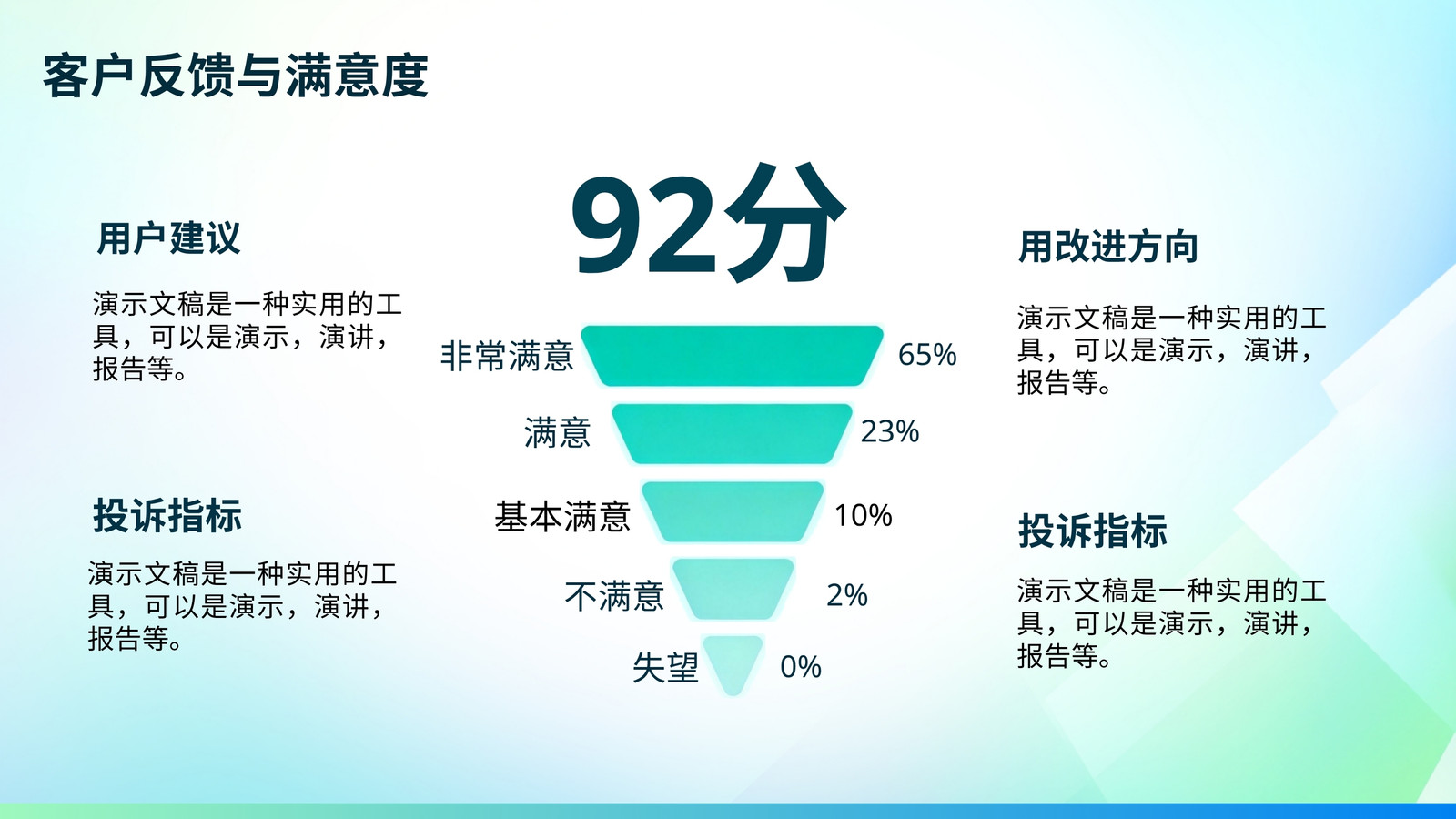 客户反馈与满意度

用户建议

演示文稿是一种实用的工具，可以是演示，演讲，报告等。

投诉指标

演示文稿是一种实用的工具，可以是演示，演讲，报告等。

92分

非常满意 65%

满意 23%

基本满意 10%

不满意 2%

失望 0%

用改进方向

演示文稿是一种实用的工具，可以是演示，演讲，报告等。

投诉指标

演示文稿是一种实用的工具，可以是演示，演讲，报告等。